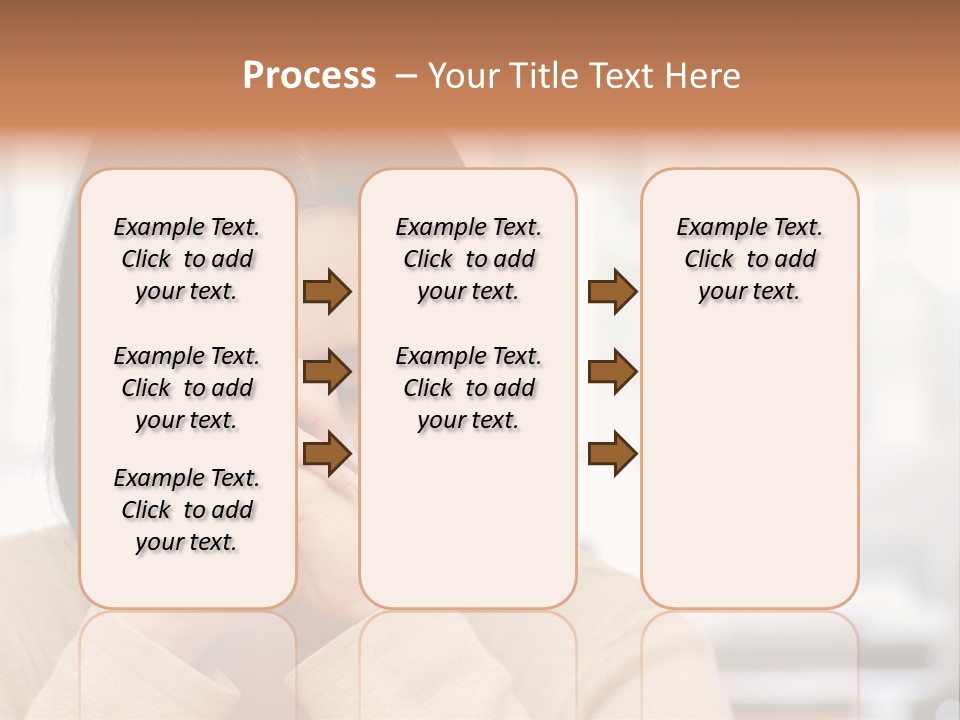 Process – Your Title Text Here

Example Text. Click to add your text.

Example Text. Click to add your text.

Example Text. Click to add your text.

Example Text. Click to add your text.

Example Text. Click to add your text.

Example Text. Click to add your text.